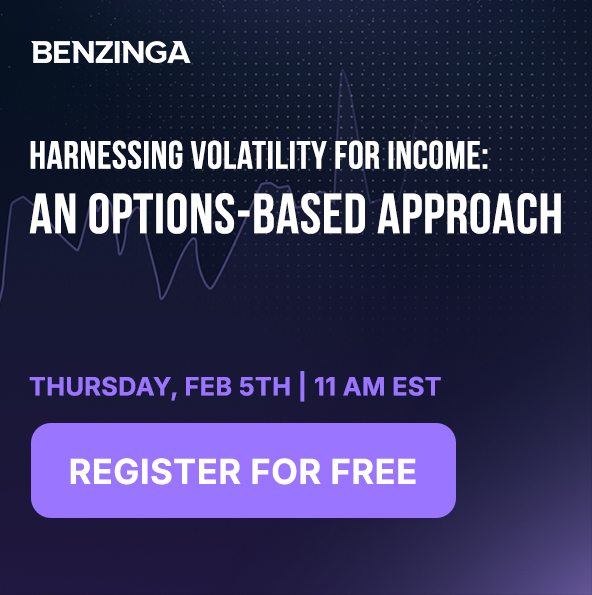 BENZINGA

HARNESSING VOLATILITY FOR INCOME:
AN OPTIONS-BASED APPROACH

THURSDAY, FEB 5TH | 11 AM EST

REGISTER FOR FREE